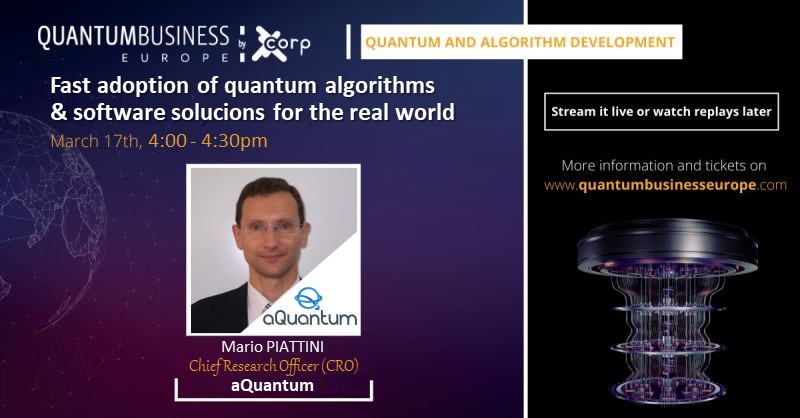 QUANTUMBUSINESS EUROPE by corp

QUANTUM AND ALGORITHM DEVELOPMENT

Fast adoption of quantum algorithms & software solucions for the real world

March 17th, 4:00 - 4:30pm

aQuantum

Mario PIATTINI
Chief Research Officer (CRO)
aQuantum

Stream it live or watch replays later

More information and tickets on www.quantumbusinesseurope.com